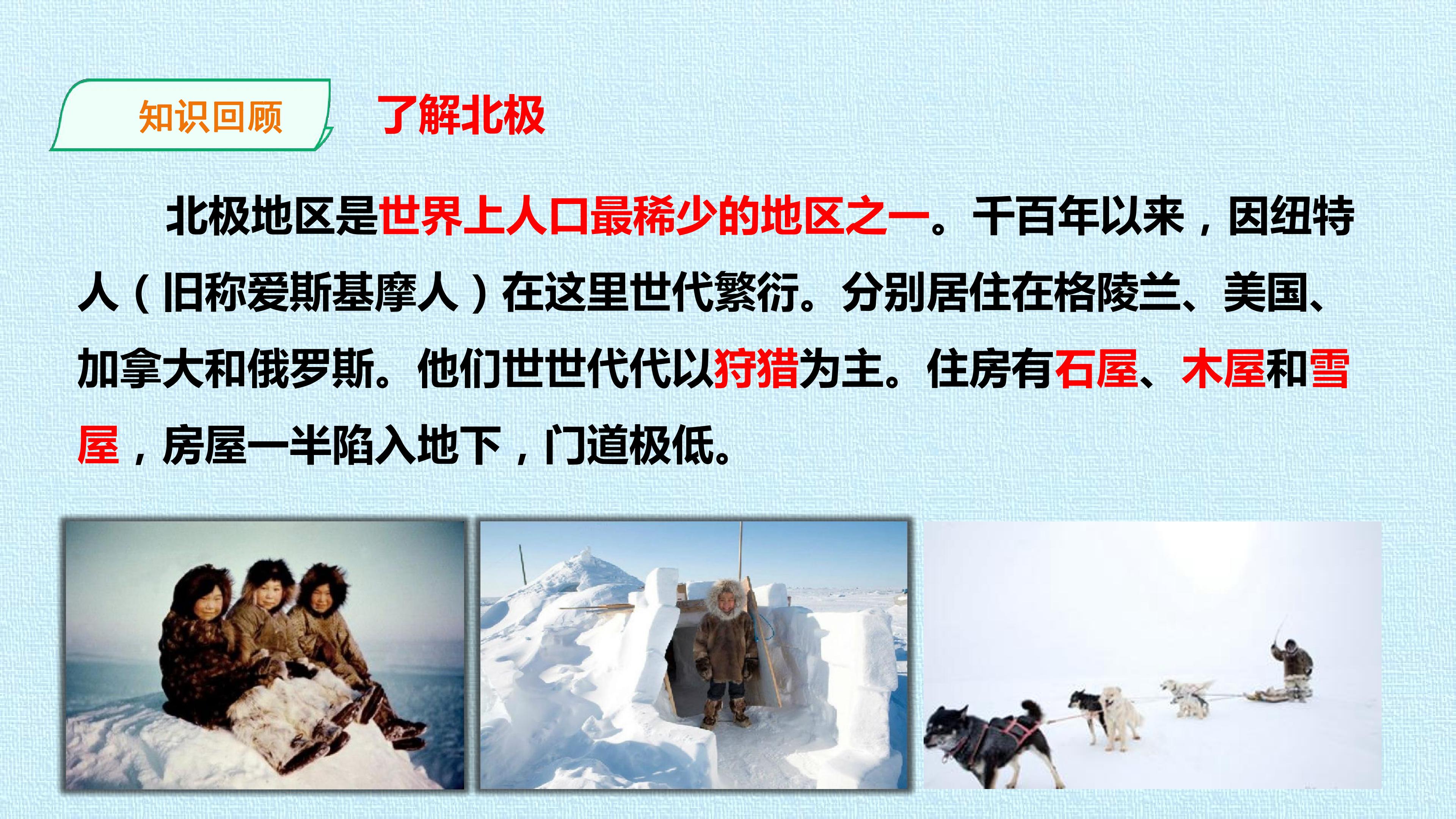 知识回顾

了解北极

北极地区是世界上人口最稀少的地区之一。千百年以来，因纽特人（旧称爱斯基摩人）在这里世代繁衍。分别居住在格陵兰、美国、加拿大和俄罗斯。他们世世代代以狩猎为主。住房有石屋、木屋和雪屋，房屋一半陷入地下，门道极低。